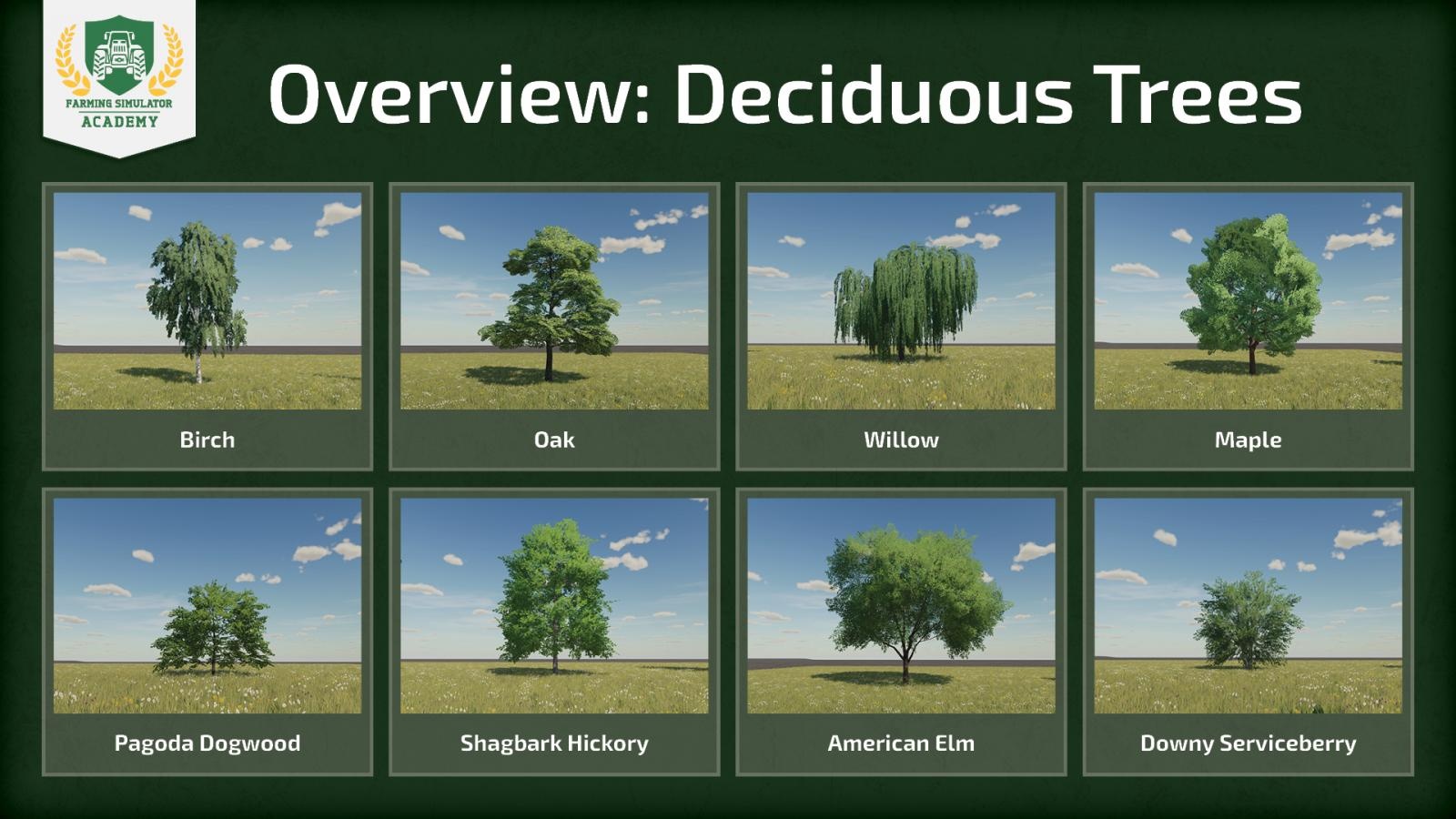 FARMING SIMULATOR
ACADEMY

Overview: Deciduous Trees

Birch

Oak

Willow

Maple

Pagoda Dogwood

Shagbark Hickory

American Elm

Downy Serviceberry